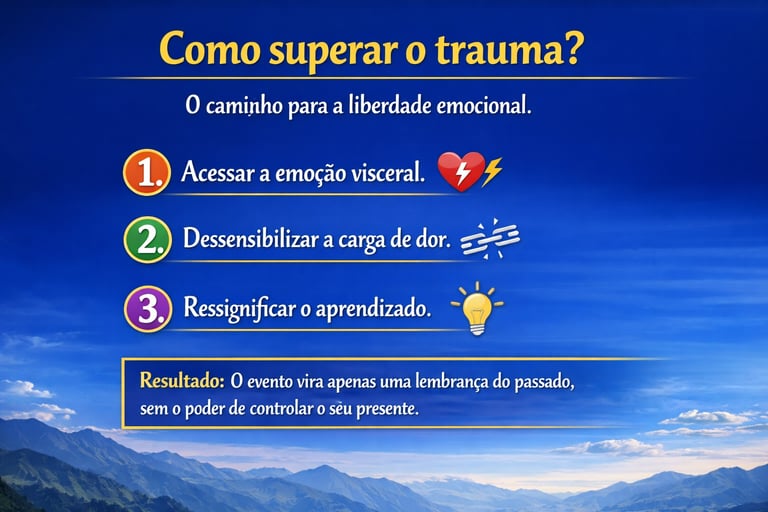 Como superar o trauma?

O caminho para a liberdade emocional.

1. Acessar a emoção visceral.

2. Dessensibilizar a carga de dor.

3. Ressignificar o aprendizado.

Resultado: O evento vira apenas uma lembrança do passado, sem o poder de controlar o seu presente.